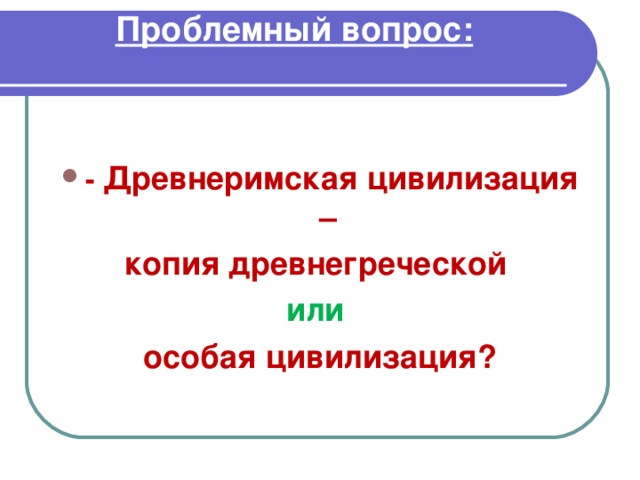 Проблемный вопрос:

- Древнеримская цивилизация –
копия древнегреческой
или
особая цивилизация?